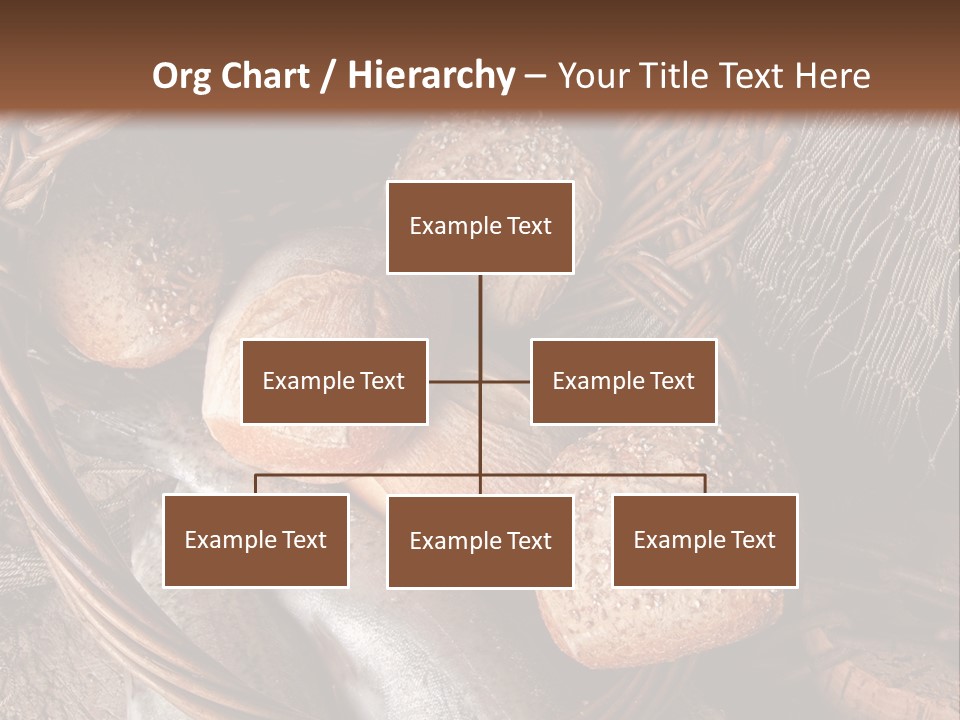 Org Chart / Hierarchy – Your Title Text Here

Example Text

Example Text

Example Text

Example Text

Example Text

Example Text